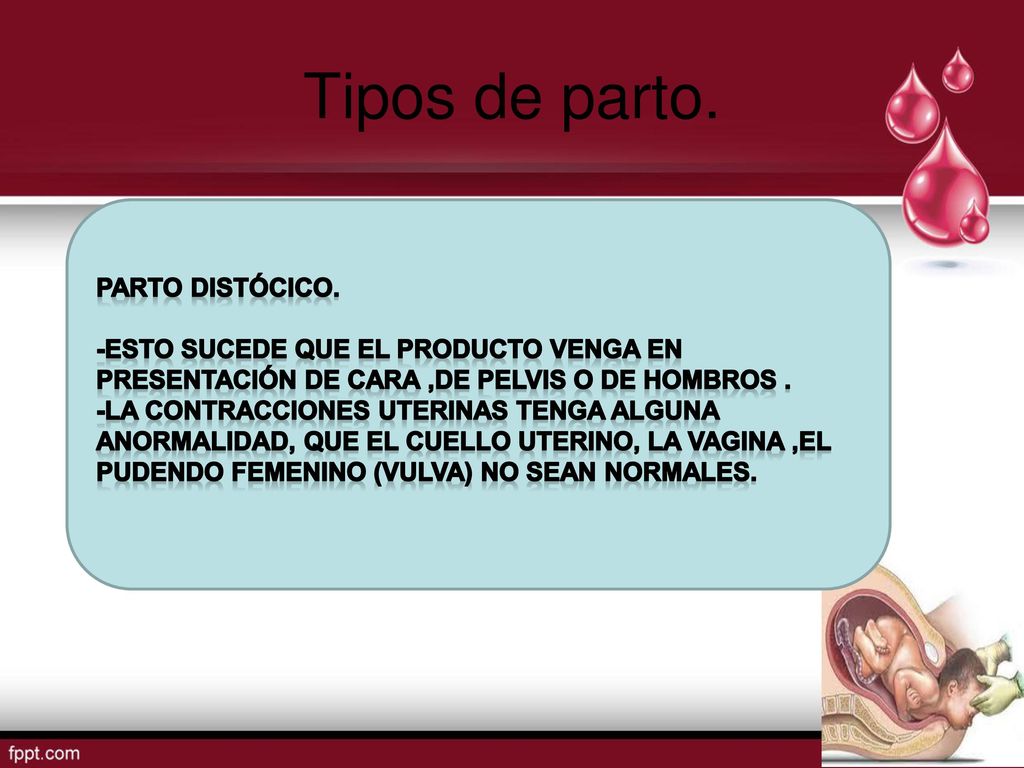 Tipos de parto.

PARTO DISTÓCICO.

-ESTO SUCEDE QUE EL PRODUCTO VENGA EN PRESENTACIÓN DE CARA ,DE PELVIS O DE HOMBROS .
-LA CONTRACCIONES UTERINAS TENGA ALGUNA ANORMALIDAD, QUE EL CUELLO UTERINO, LA VAGINA ,EL PUDENDO FEMENINO (VULVA) NO SEAN NORMALES.

fppt.com